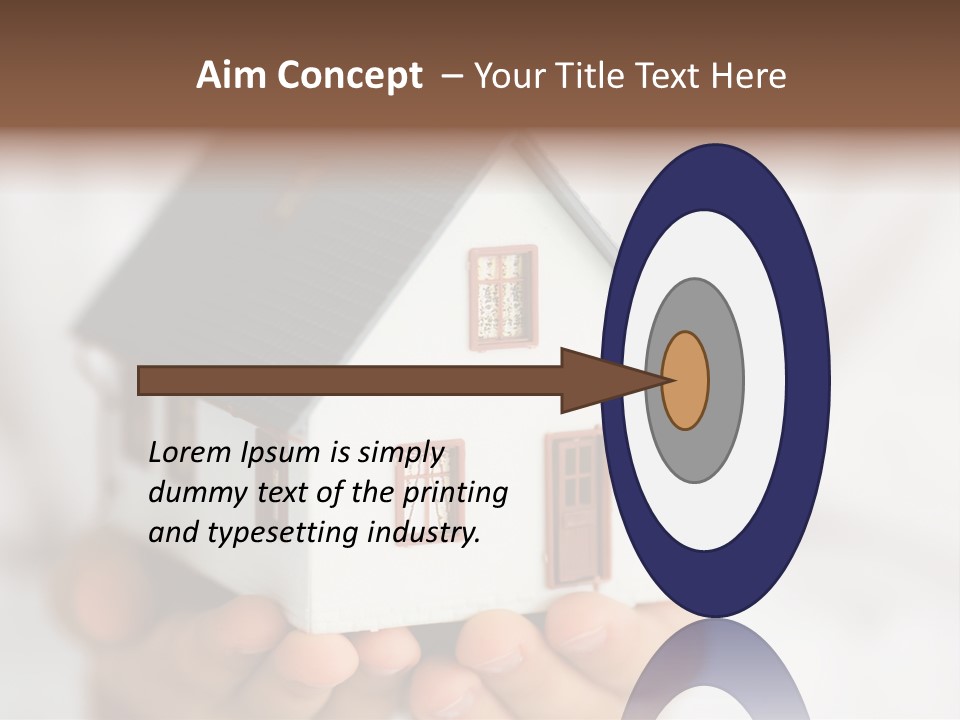 Aim Concept – Your Title Text Here

Lorem Ipsum is simply dummy text of the printing and typesetting industry.